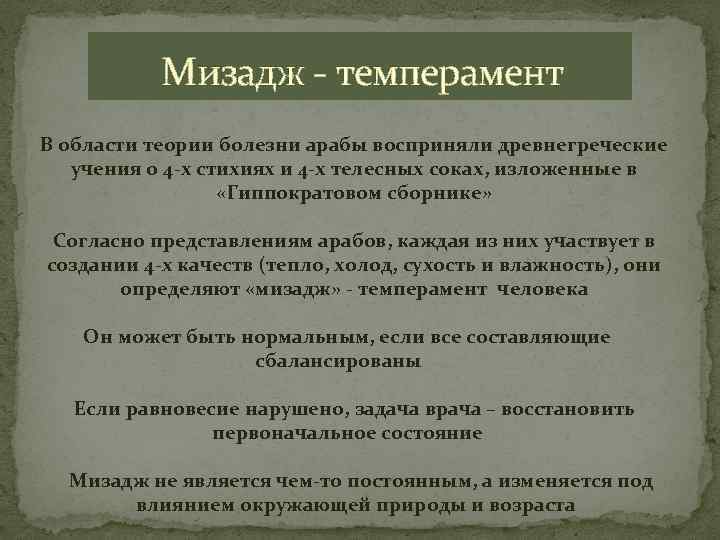 Мизадж - темперамент

В области теории болезни арабы восприняли древнегреческие учения о 4-х стихиях и 4-х телесных соках, изложенные в «Гиппократовом сборнике»

Согласно представлениям арабов, каждая из них участвует в создании 4-х качеств (тепло, холод, сухость и влажность), они определяют «мизадж» - темперамент человека

Он может быть нормальным, если все составляющие сбалансированы

Если равновесие нарушено, задача врача – восстановить первоначальное состояние

Мизадж не является чем-то постоянным, а изменяется под влиянием окружающей природы и возраста